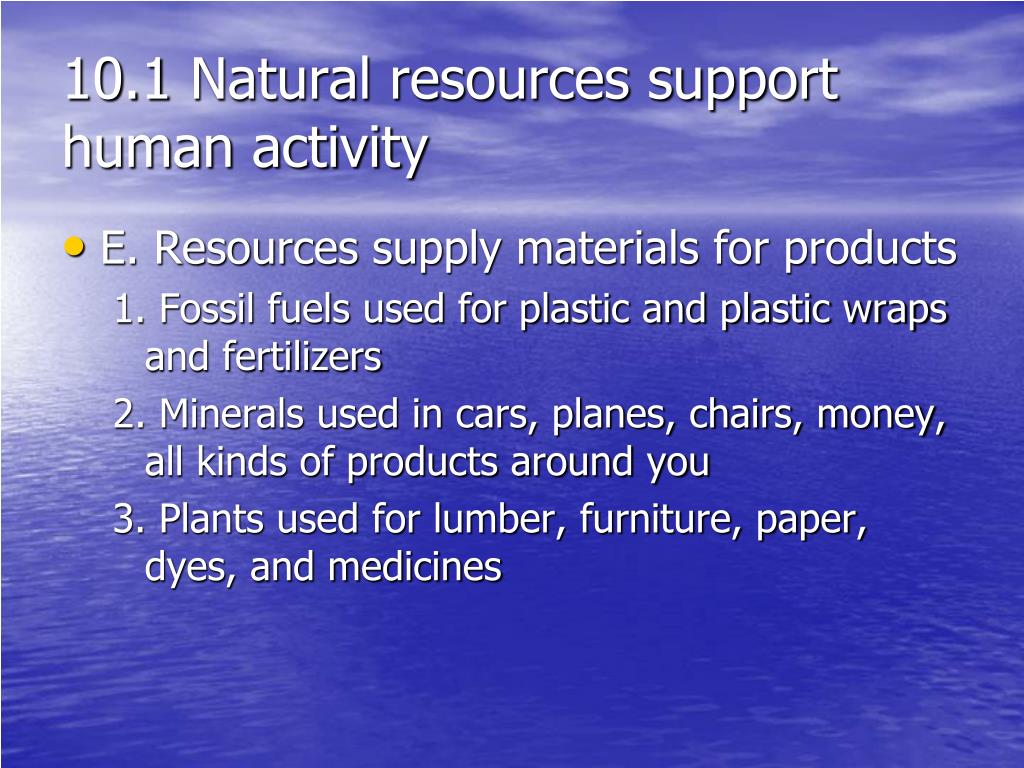 10.1 Natural resources support human activity

• E. Resources supply materials for products

1. Fossil fuels used for plastic and plastic wraps and fertilizers

2. Minerals used in cars, planes, chairs, money, all kinds of products around you

3. Plants used for lumber, furniture, paper, dyes, and medicines